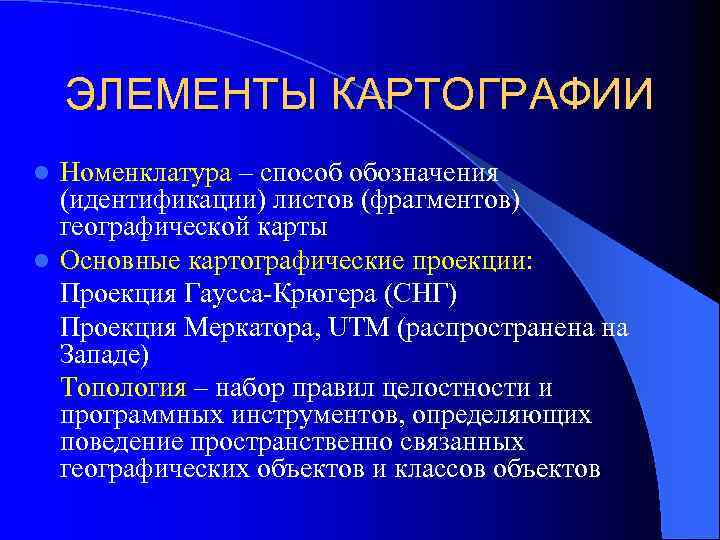 ЭЛЕМЕНТЫ КАРТОГРАФИИ

Номенклатура – способ обозначения (идентификации) листов (фрагментов) географической карты

Основные картографические проекции:

Проекция Гаусса-Крюгера (СНГ)

Проекция Меркатора, UTM (распространена на Западе)

Топология – набор правил целостности и программных инструментов, определяющих поведение пространственно связанных географических объектов и классов объектов